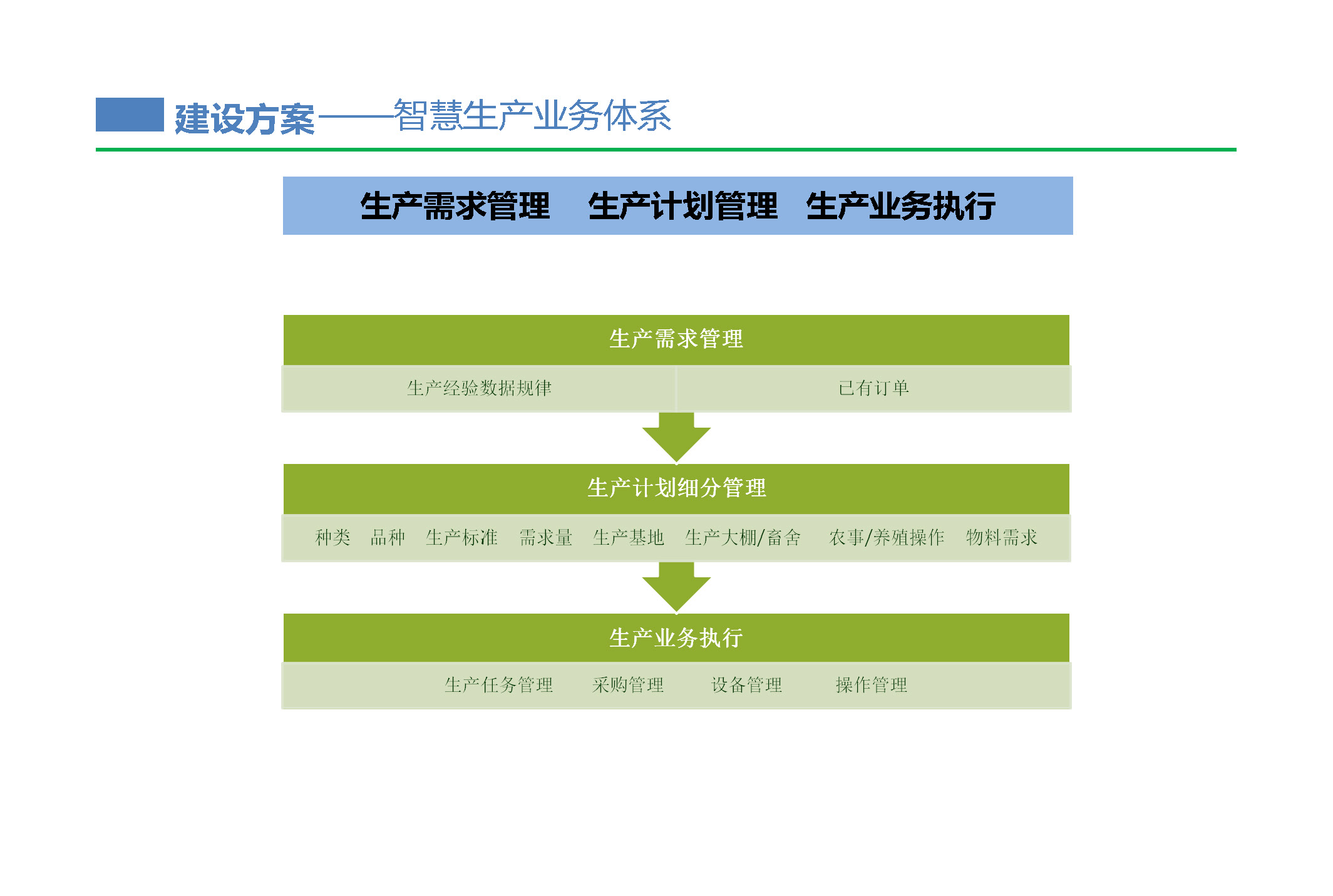 建设方案——智慧生产业务体系

生产需求管理　生产计划管理　生产业务执行

生产需求管理

生产经验数据规律　已有订单

生产计划细分管理

种类　品种　生产标准　需求量　生产基地　生产大棚/畜舍　农事/养殖操作　物料需求

生产业务执行

生产任务管理　采购管理　设备管理　操作管理